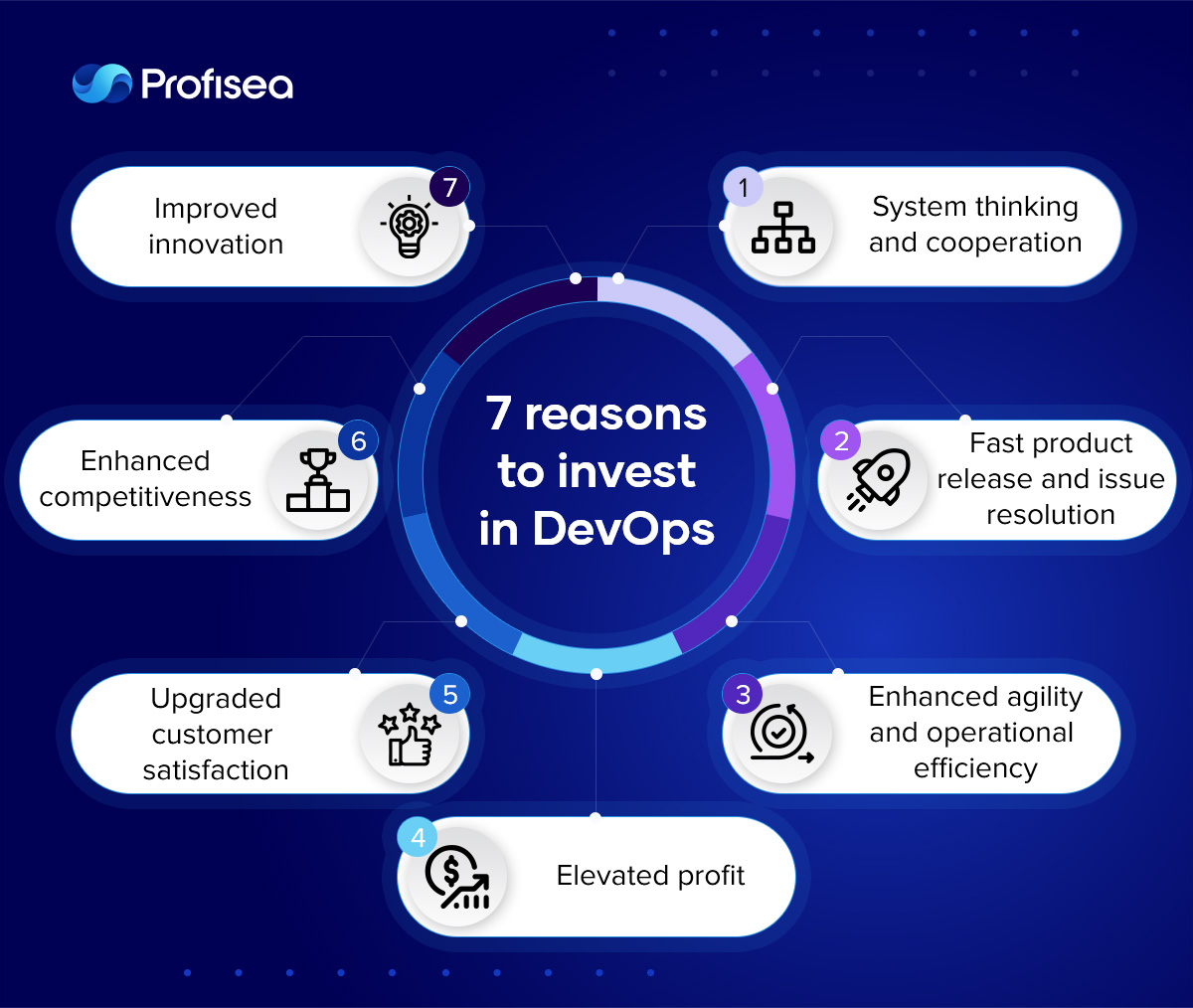 Profisea

7 reasons to invest in DevOps

1 System thinking and cooperation

2 Fast product release and issue resolution

3 Enhanced agility and operational efficiency

4 Elevated profit

5 Upgraded customer satisfaction

6 Enhanced competitiveness

7 Improved innovation